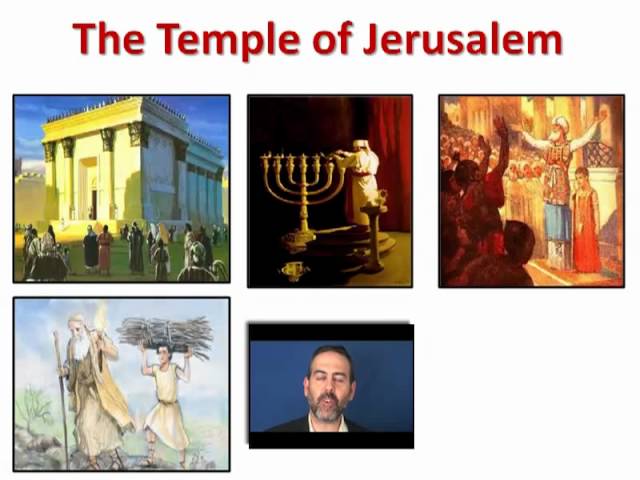 The Temple of Jerusalem